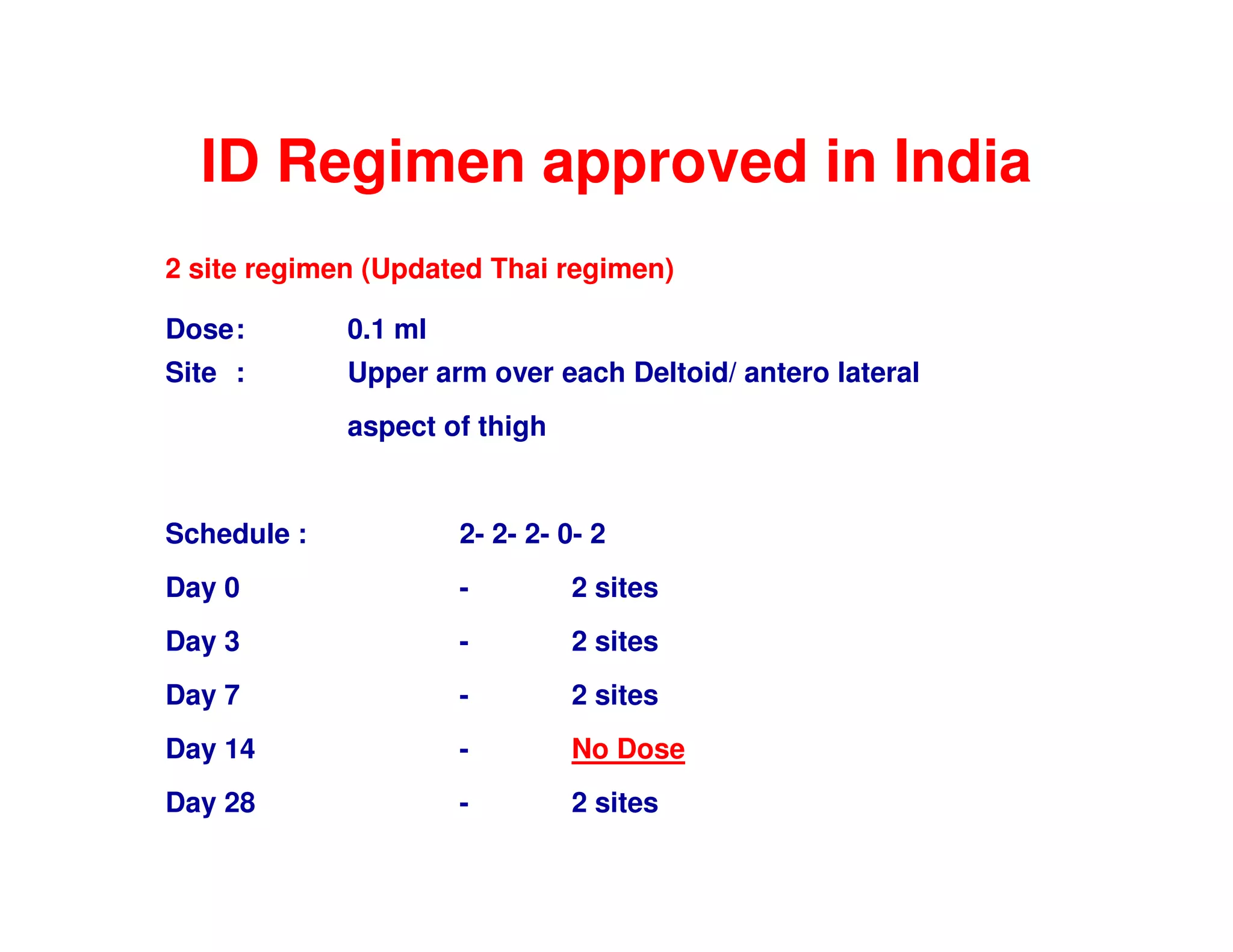 ID Regimen approved in India

2 site regimen (Updated Thai regimen)

Dose: 0.1 ml
Site : Upper arm over each Deltoid/ antero lateral aspect of thigh

Schedule : 2- 2- 2- 0- 2
Day 0 - 2 sites
Day 3 - 2 sites
Day 7 - 2 sites
Day 14 - No Dose
Day 28 - 2 sites